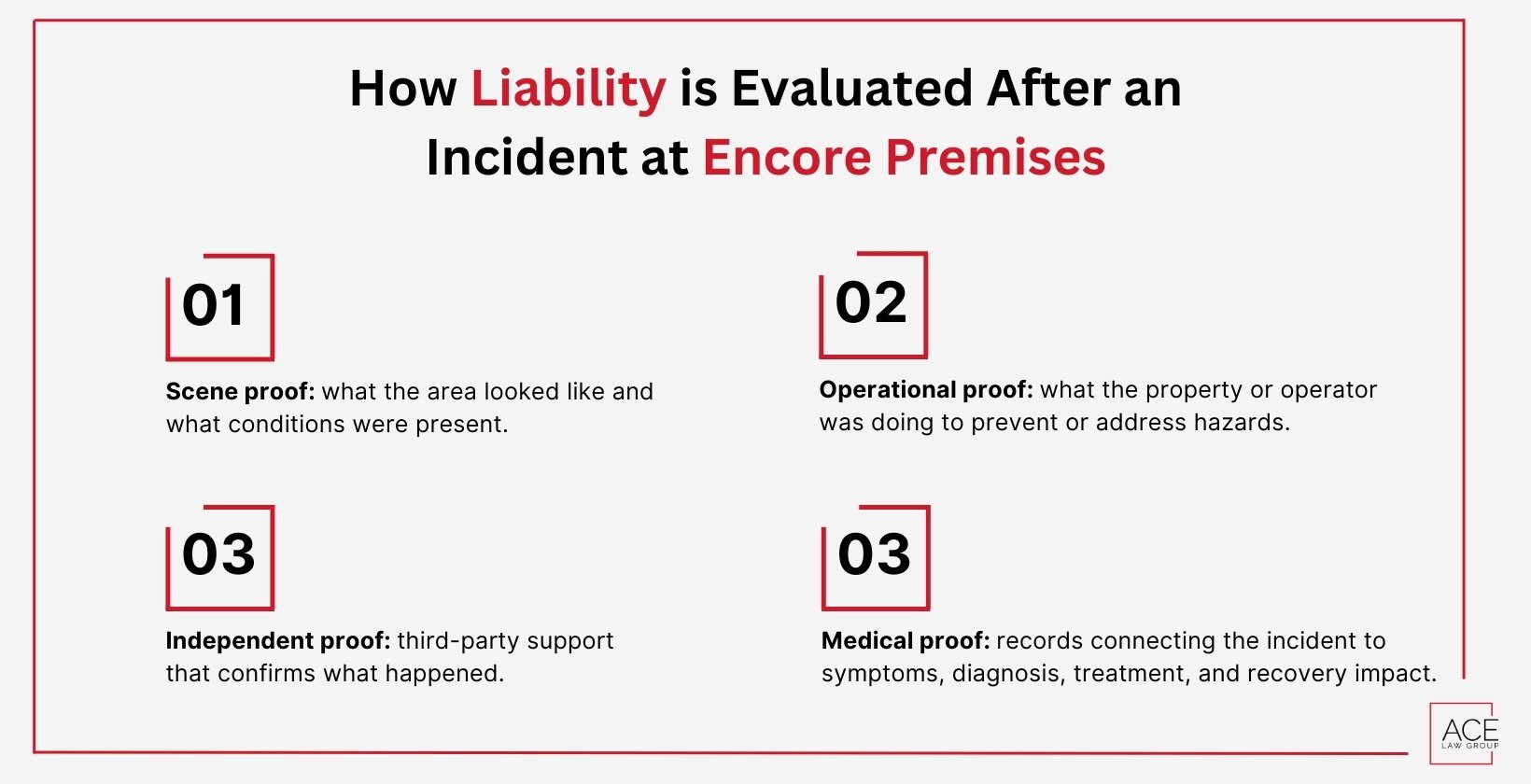 How Liability is Evaluated After an Incident at Encore Premises

01

Scene proof: what the area looked like and what conditions were present.

02

Operational proof: what the property or operator was doing to prevent or address hazards.

03

Independent proof: third-party support that confirms what happened.

03

Medical proof: records connecting the incident to symptoms, diagnosis, treatment, and recovery impact.

ACE
LAW GROUP